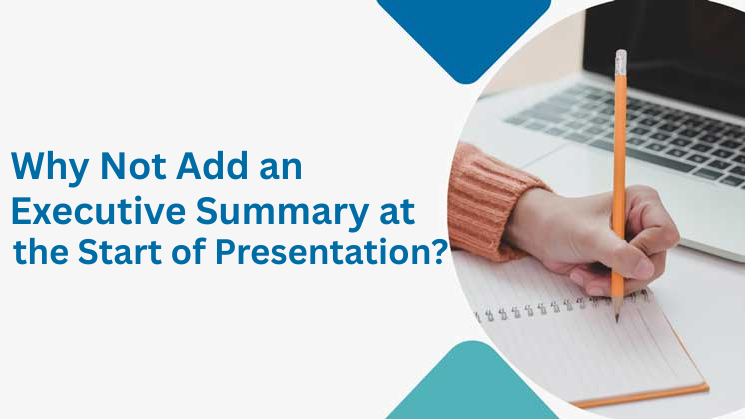 Why Not Add an Executive Summary at the Start of Presentation?